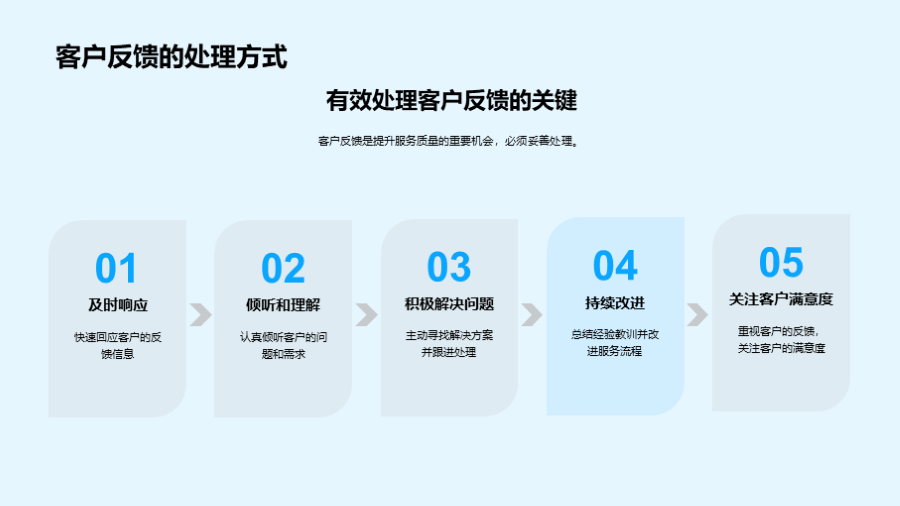 客户反馈的处理方式

有效处理客户反馈的关键

客户反馈是提升服务质量的重要机会，必须妥善处理。

01
及时响应
快速回应客户的反馈信息

02
倾听和理解
认真倾听客户的问题和需求

03
积极解决问题
主动寻找解决方案并跟进处理

04
持续改进
总结经验教训并改进服务流程

05
关注客户满意度
重视客户的反馈，关注客户的满意度